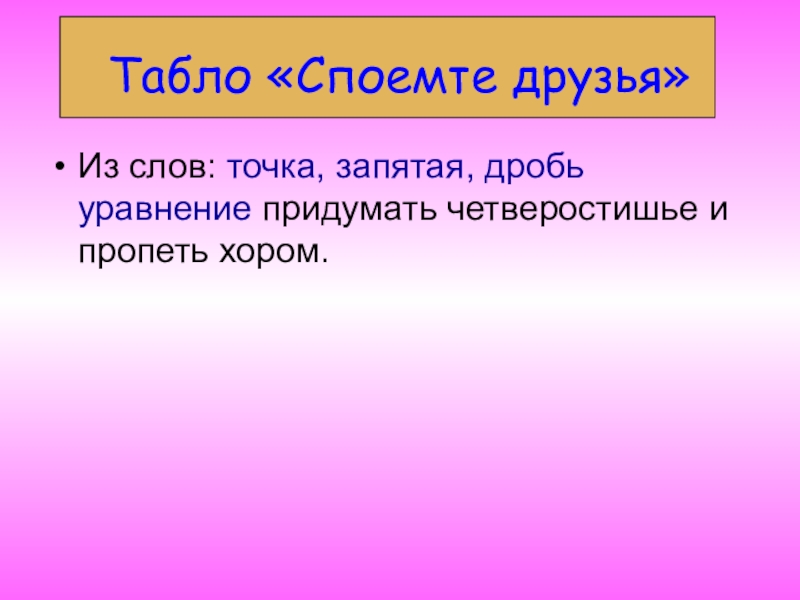 Табло «Споемте друзья»

• Из слов: точка, запятая, дробь уравнение придумать четверостишье и пропеть хором.